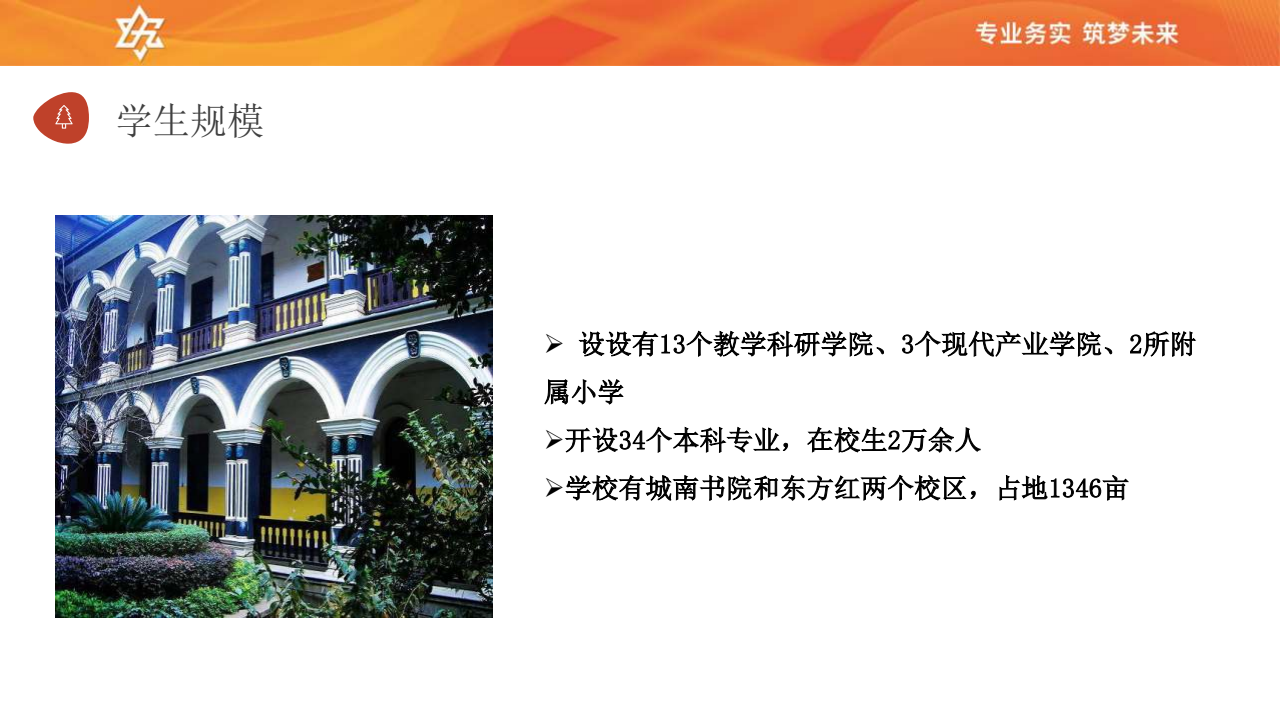 专业务实 筑梦未来

学生规模

➢ 设设有13个教学科研学院、3个现代产业学院、2所附属小学

➢开设34个本科专业，在校生2万余人

➢学校有城南书院和东方红两个校区，占地1346亩